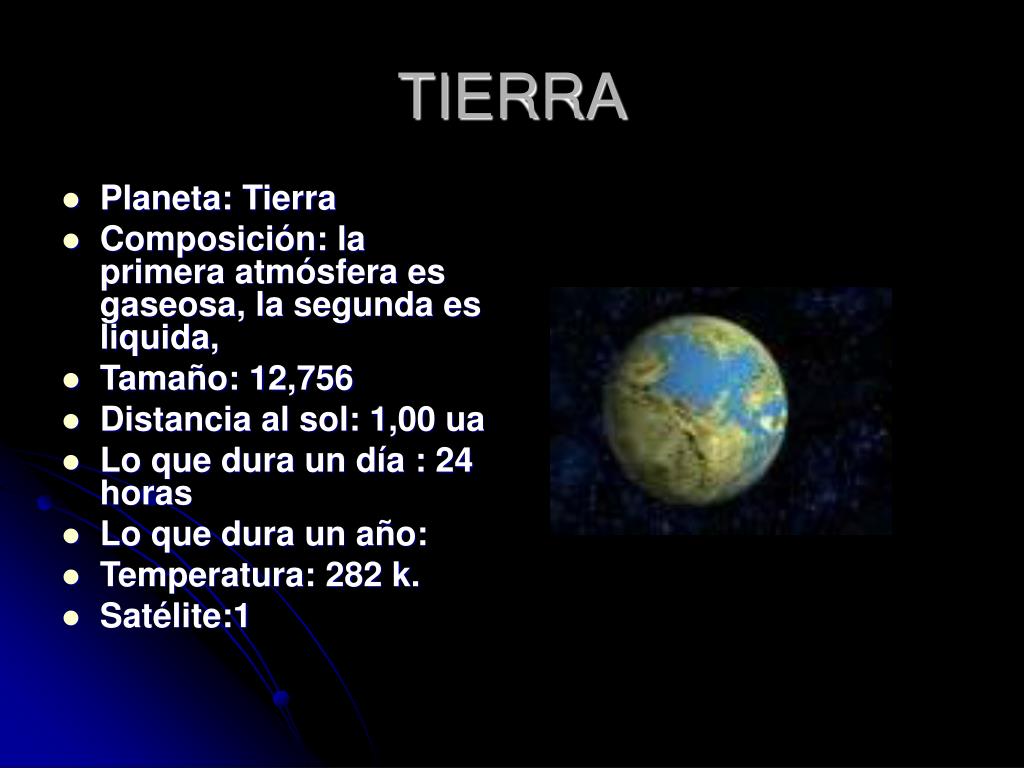 TIERRA

- Planeta: Tierra
- Composición: la primera atmósfera es gaseosa, la segunda es liquida,
- Tamaño: 12,756
- Distancia al sol: 1,00 ua
- Lo que dura un día : 24 horas
- Lo que dura un año:
- Temperatura: 282 k.
- Satélite:1